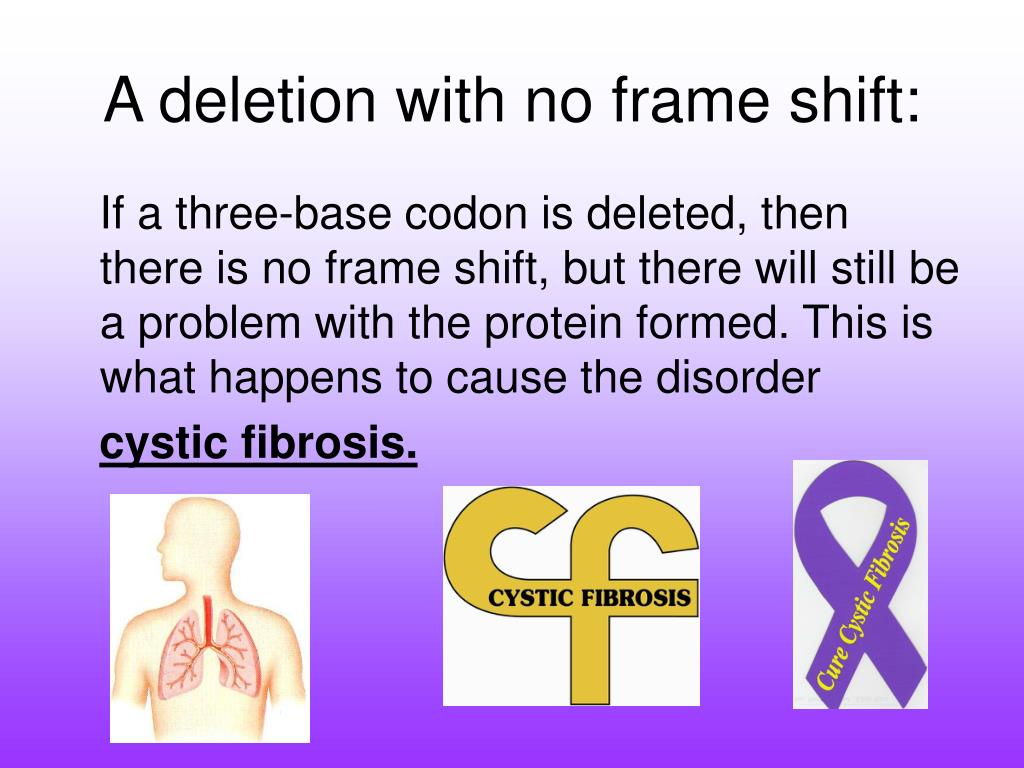 A deletion with no frame shift:

If a three-base codon is deleted, then there is no frame shift, but there will still be a problem with the protein formed. This is what happens to cause the disorder

cystic fibrosis.

cf

CYSTIC FIBROSIS

Cure Cystic Fibrosis